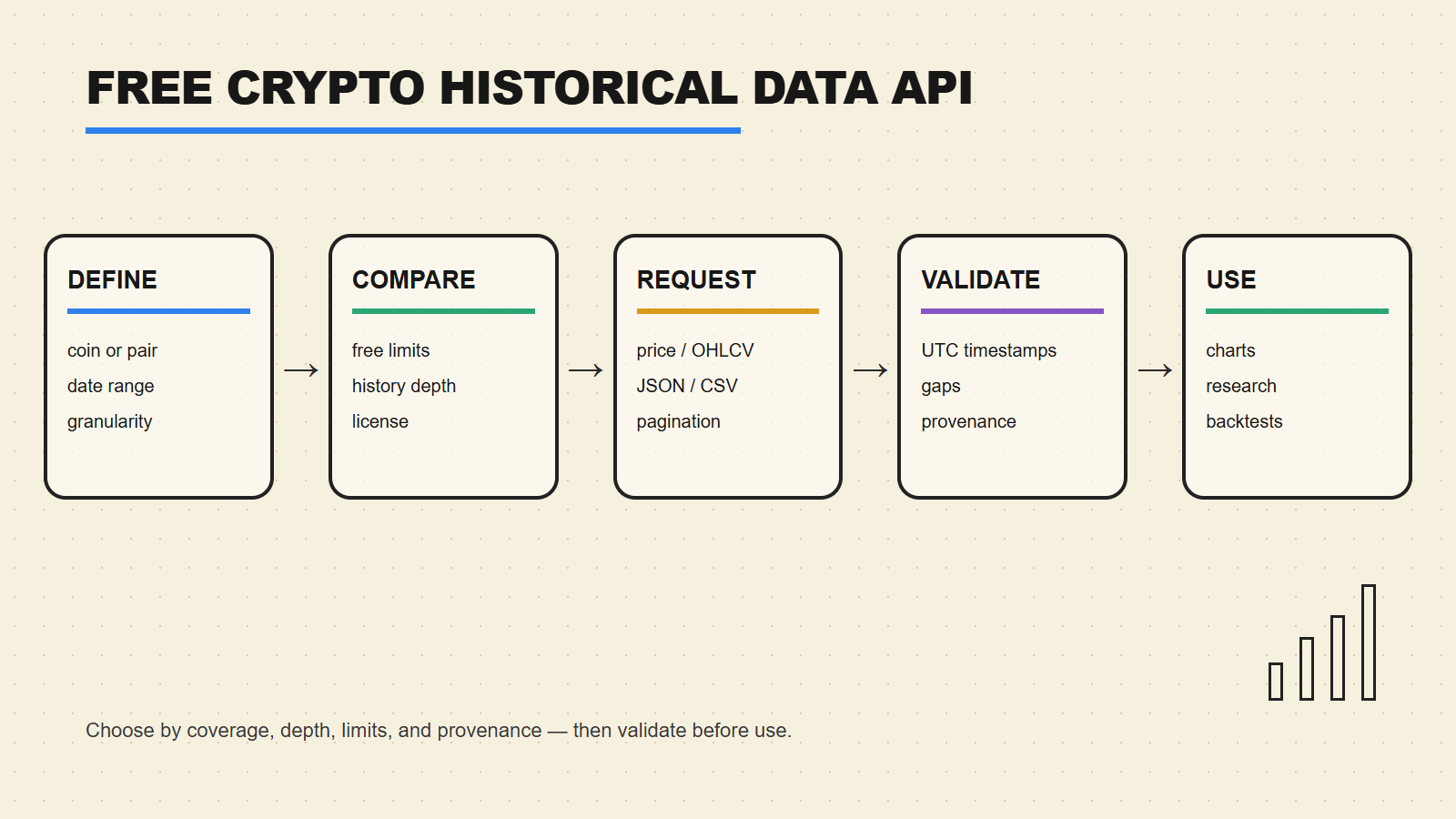 FREE CRYPTO HISTORICAL DATA API

DEFINE

coin or pair
date range
granularity

→

COMPARE

free limits
history depth
license

→

REQUEST

price / OHLCV
JSON / CSV
pagination

→

VALIDATE

UTC timestamps
gaps
provenance

→

USE

charts
research
backtests

Choose by coverage, depth, limits, and provenance — then validate before use.